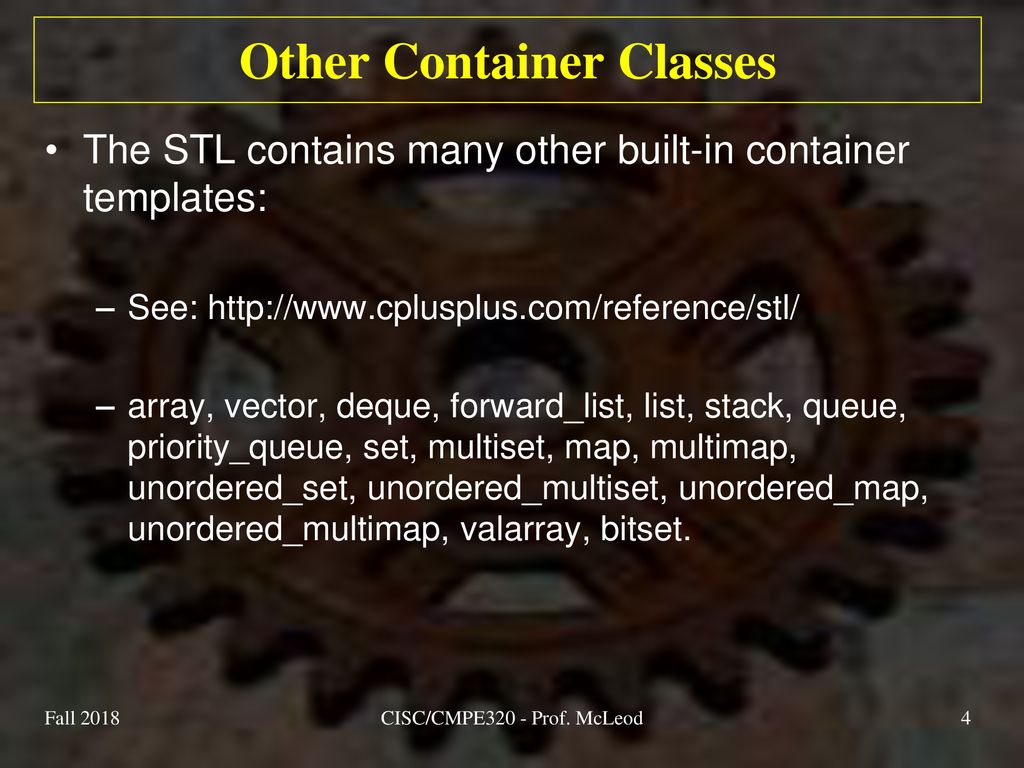 Other Container Classes

• The STL contains many other built-in container templates:

– See: http://www.cplusplus.com/reference/stl/

– array, vector, deque, forward_list, list, stack, queue, priority_queue, set, multiset, map, multimap, unordered_set, unordered_multiset, unordered_map, unordered_multimap, valarray, bitset.

Fall 2018

CISC/CMPE320 - Prof. McLeod

4